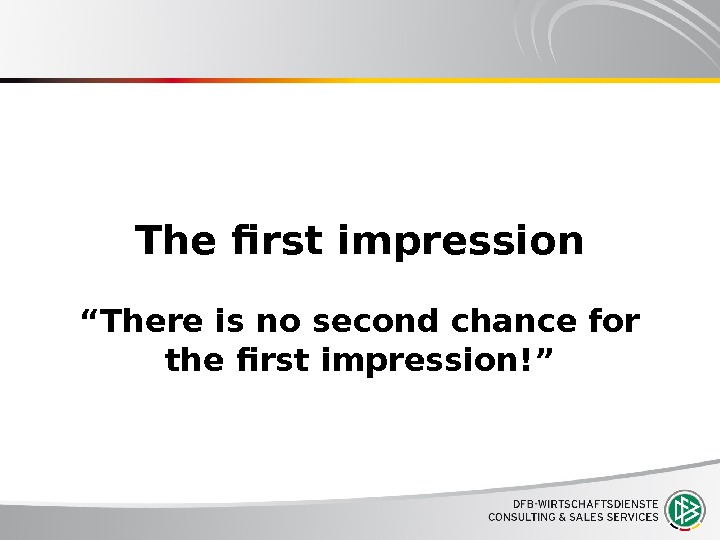 The first impression

“There is no second chance for the first impression!”

DFB-WIRTSCHAFTSDIENSTE
CONSULTING & SALES SERVICES